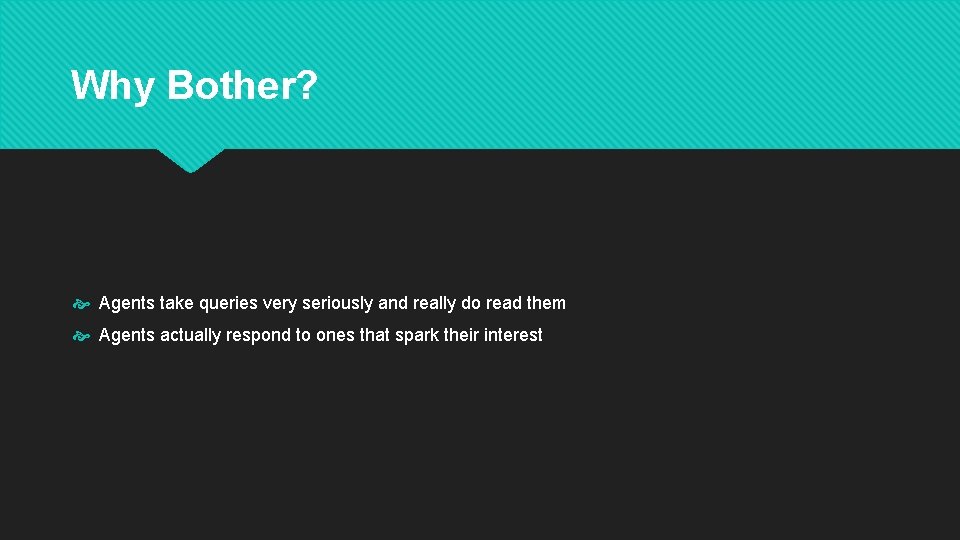 Why Bother?

Agents take queries very seriously and really do read them

Agents actually respond to ones that spark their interest